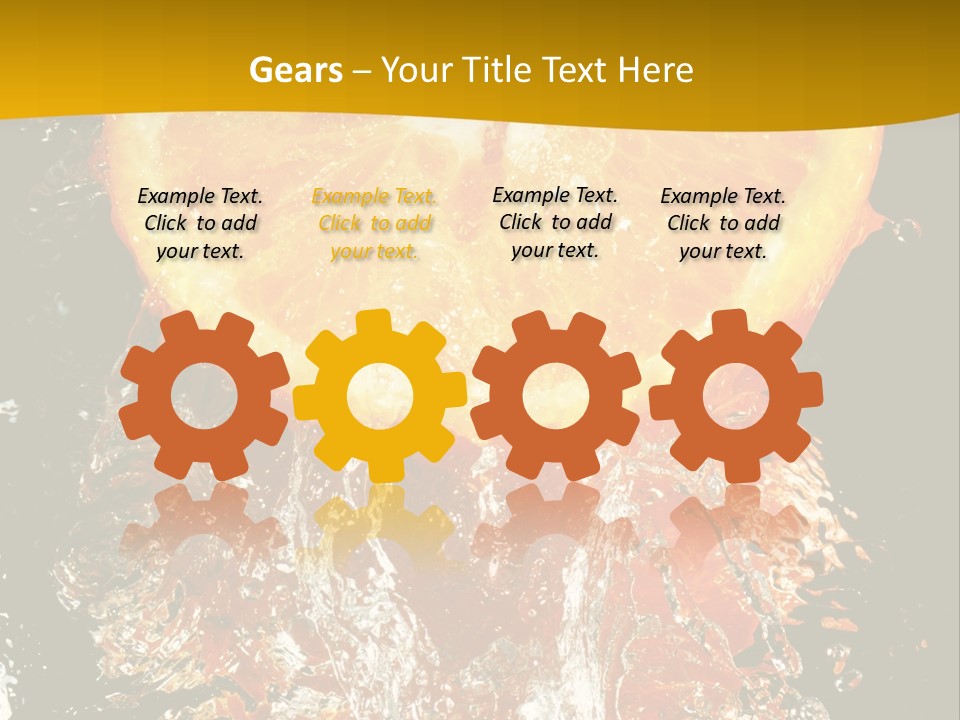 Gears – Your Title Text Here

Example Text. Click to add your text.

Example Text. Click to add your text.

Example Text. Click to add your text.

Example Text. Click to add your text.